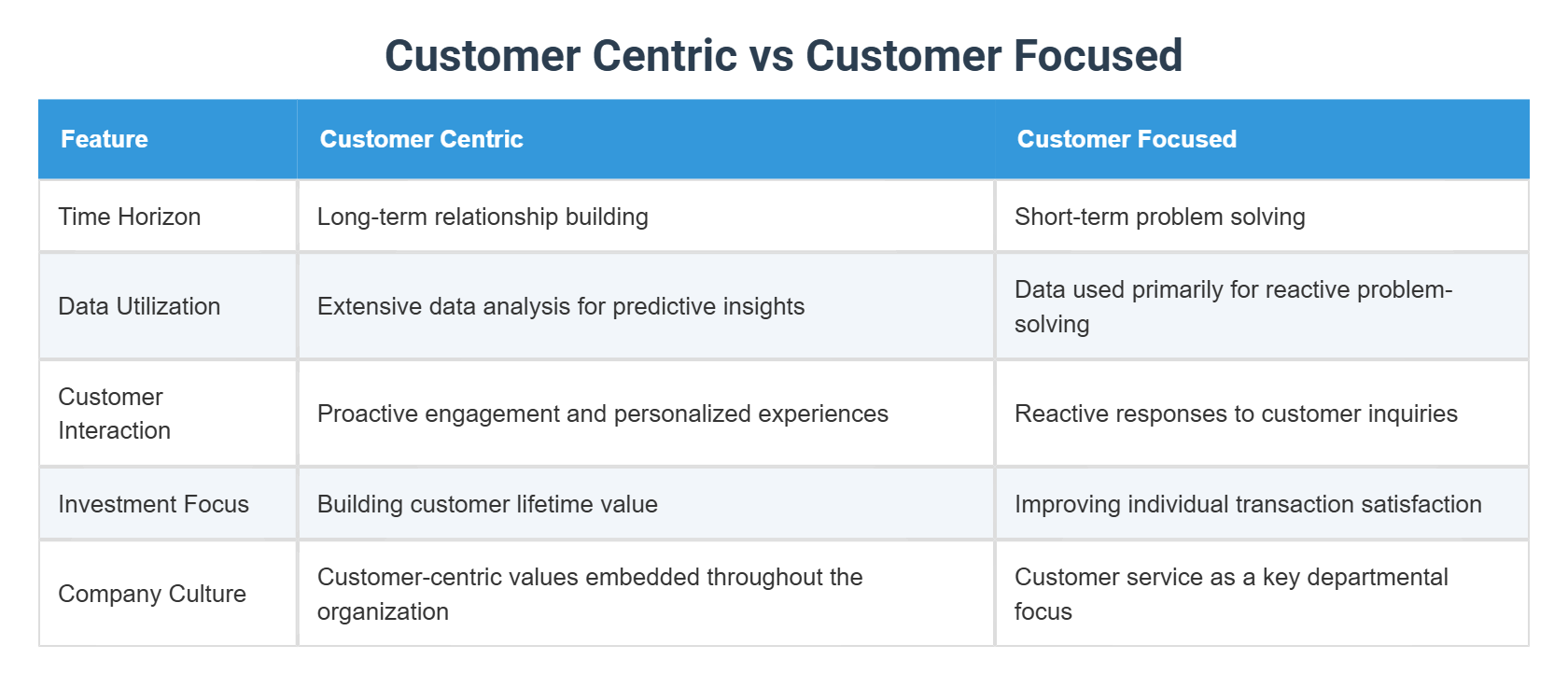 Customer Centric vs Customer Focused

| Feature | Customer Centric | Customer Focused |
|---|---|---|
| Time Horizon | Long-term relationship building | Short-term problem solving |
| Data Utilization | Extensive data analysis for predictive insights | Data used primarily for reactive problem-solving |
| Customer Interaction | Proactive engagement and personalized experiences | Reactive responses to customer inquiries |
| Investment Focus | Building customer lifetime value | Improving individual transaction satisfaction |
| Company Culture | Customer-centric values embedded throughout the organization | Customer service as a key departmental focus |